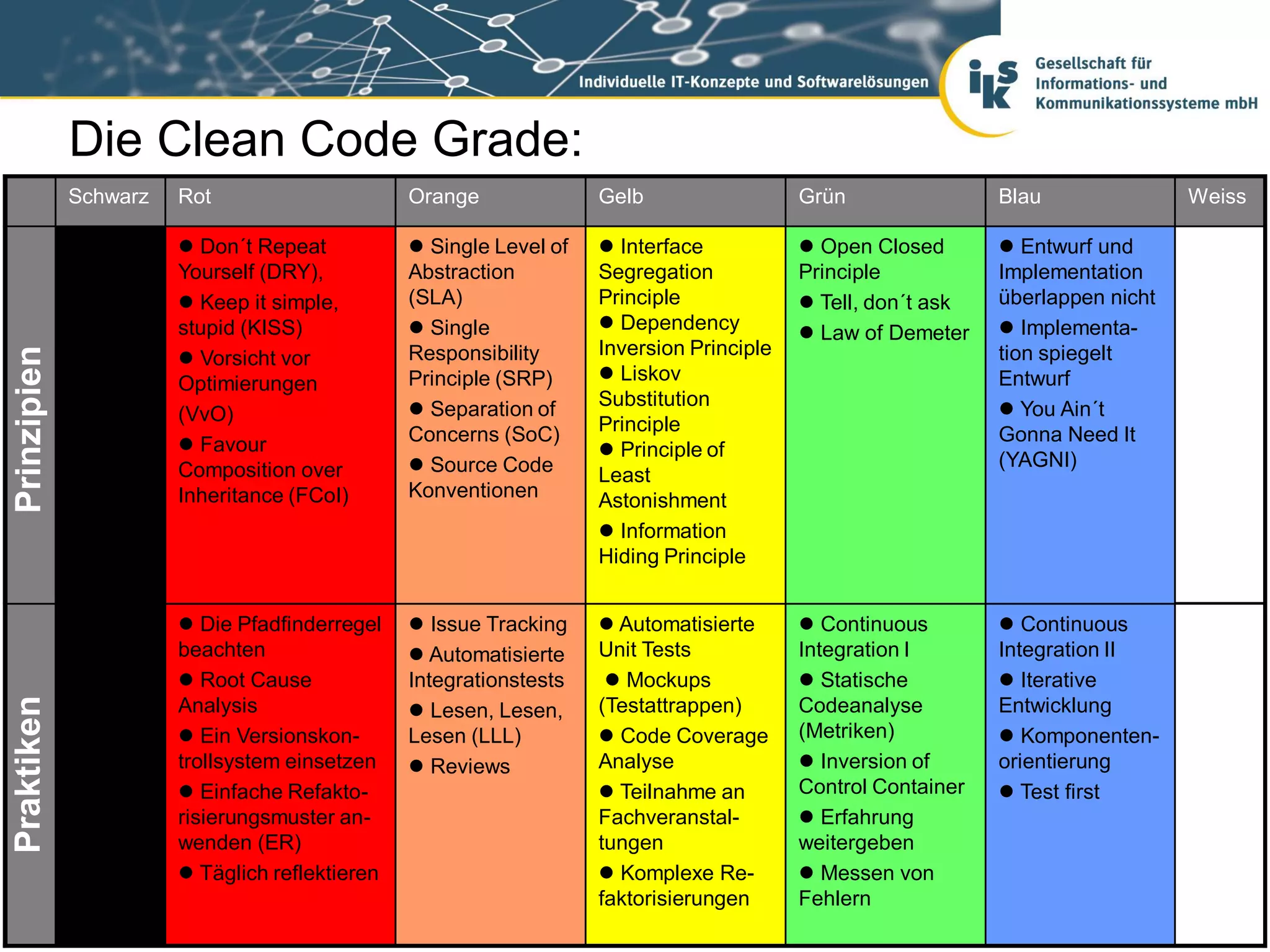 Individuelle IT-Konzepte und Softwarelösungen

iks Gesellschaft für Informations- und Kommunikationssysteme mbH

Die Clean Code Grade:

| | Schwarz | Rot | Orange | Gelb | Grün | Blau | Weiss |
|---|---|---|---|---|---|---|---|
| Prinzipien | | ● Don´t Repeat Yourself (DRY), ● Keep it simple, stupid (KISS) ● Vorsicht vor Optimierungen (VvO) ● Favour Composition over Inheritance (FCoI) | ● Single Level of Abstraction (SLA) ● Single Responsibility Principle (SRP) ● Separation of Concerns (SoC) ● Source Code Konventionen | ● Interface Segregation Principle ● Dependency Inversion Principle ● Liskov Substitution Principle ● Principle of Least Astonishment ● Information Hiding Principle | ● Open Closed Principle ● Tell, don´t ask ● Law of Demeter | ● Entwurf und Implementation überlappen nicht ● Implementation spiegelt Entwurf ● You Ain´t Gonna Need It (YAGNI) | |
| Praktiken | | ● Die Pfadfinderregel beachten ● Root Cause Analysis ● Ein Versionskontrollsystem einsetzen ● Einfache Refaktorisierungsmuster anwenden (ER) ● Täglich reflektieren | ● Issue Tracking ● Automatisierte Integrationstests ● Lesen, Lesen, Lesen (LLL) ● Reviews | ● Automatisierte Unit Tests ● Mockups (Testattrappen) ● Code Coverage Analyse ● Teilnahme an Fachveranstaltungen ● Komplexe Refaktorisierungen | ● Continuous Integration I ● Statische Codeanalyse (Metriken) ● Inversion of Control Container ● Erfahrung weitergeben ● Messen von Fehlern | ● Continuous Integration II ● Iterative Entwicklung ● Komponentenorientierung ● Test first | |